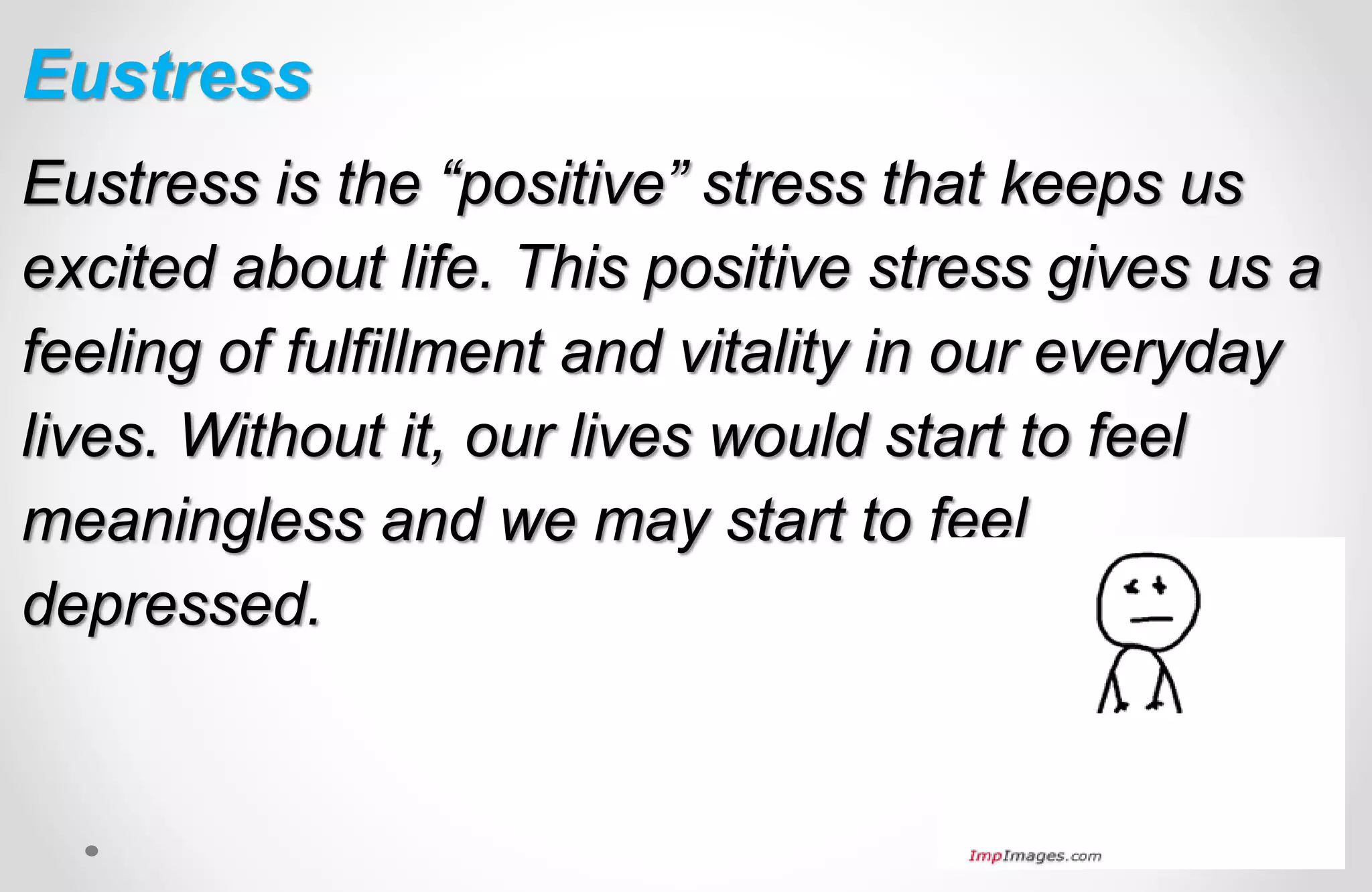 Eustress

Eustress is the “positive” stress that keeps us excited about life. This positive stress gives us a feeling of fulfillment and vitality in our everyday lives. Without it, our lives would start to feel meaningless and we may start to feel depressed.

ImpImages.com